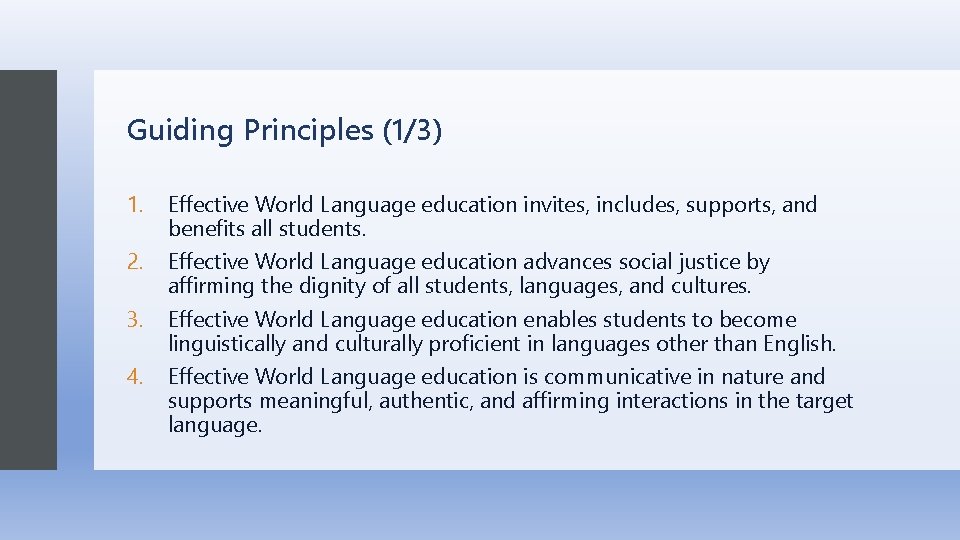 Guiding Principles (1/3)

1. Effective World Language education invites, includes, supports, and benefits all students.
2. Effective World Language education advances social justice by affirming the dignity of all students, languages, and cultures.
3. Effective World Language education enables students to become linguistically and culturally proficient in languages other than English.
4. Effective World Language education is communicative in nature and supports meaningful, authentic, and affirming interactions in the target language.